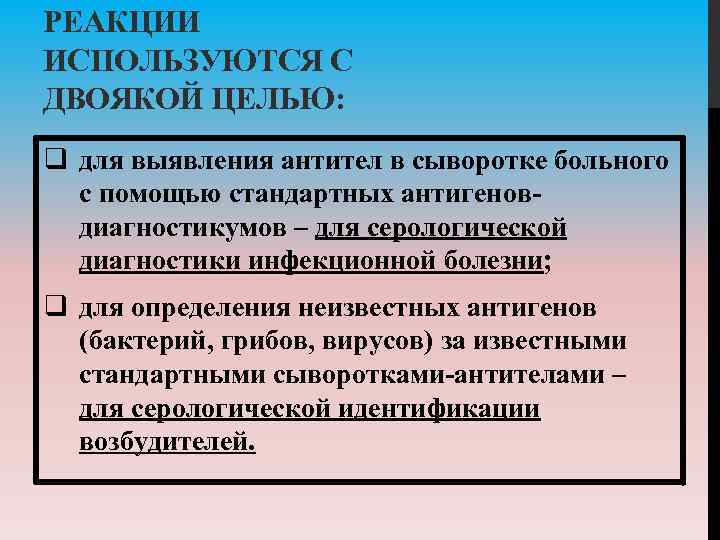 РЕАКЦИИ ИСПОЛЬЗУЮТСЯ С ДВОЯКОЙ ЦЕЛЬЮ:

❑ для выявления антител в сыворотке больного с помощью стандартных антигенов-диагностикумов – для серологической диагностики инфекционной болезни;

❑ для определения неизвестных антигенов (бактерий, грибов, вирусов) за известными стандартными сыворотками-антителами – для серологической идентификации возбудителей.